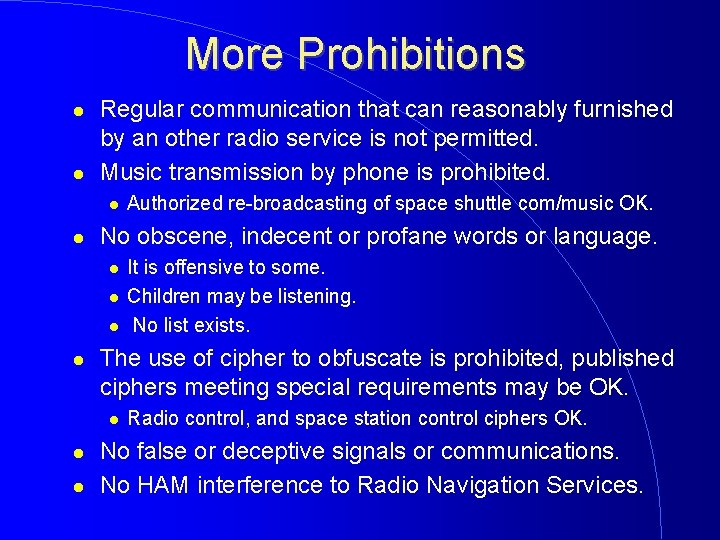 More Prohibitions

- Regular communication that can reasonably furnished by an other radio service is not permitted.
- Music transmission by phone is prohibited.
  - Authorized re-broadcasting of space shuttle com/music OK.
- No obscene, indecent or profane words or language.
  - It is offensive to some.
  - Children may be listening.
  - No list exists.
- The use of cipher to obfuscate is prohibited, published ciphers meeting special requirements may be OK.
  - Radio control, and space station control ciphers OK.
- No false or deceptive signals or communications.
- No HAM interference to Radio Navigation Services.